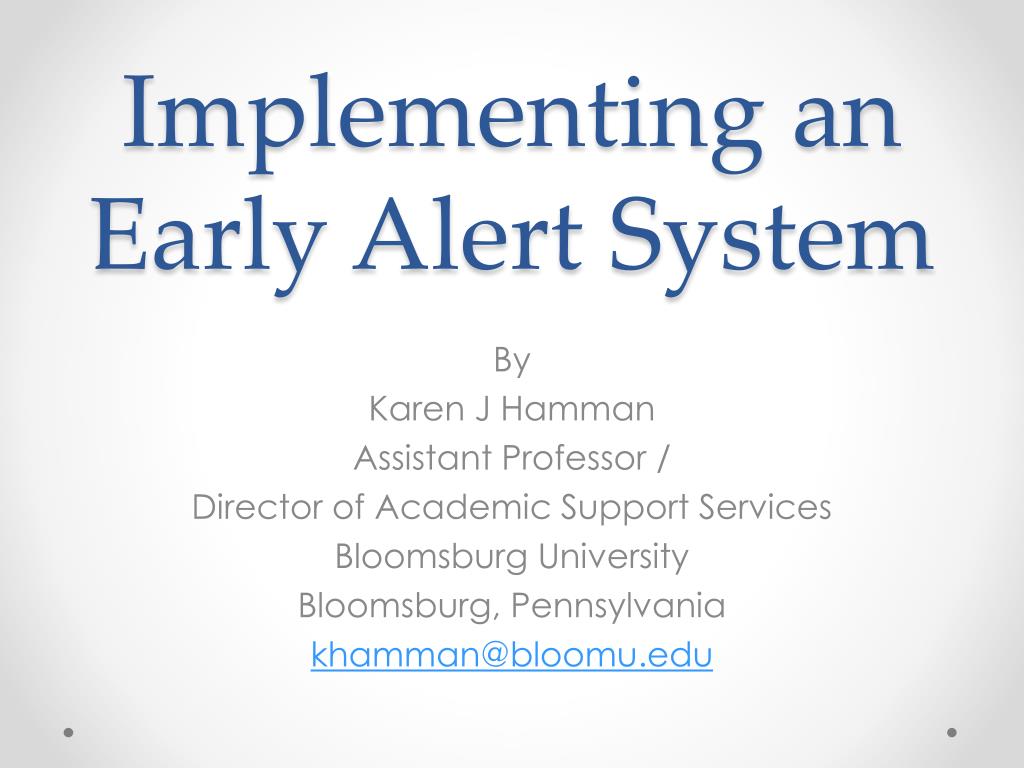 Implementing an Early Alert System

By
Karen J Hamman
Assistant Professor /
Director of Academic Support Services
Bloomsburg University
Bloomsburg, Pennsylvania
khamman@bloomu.edu